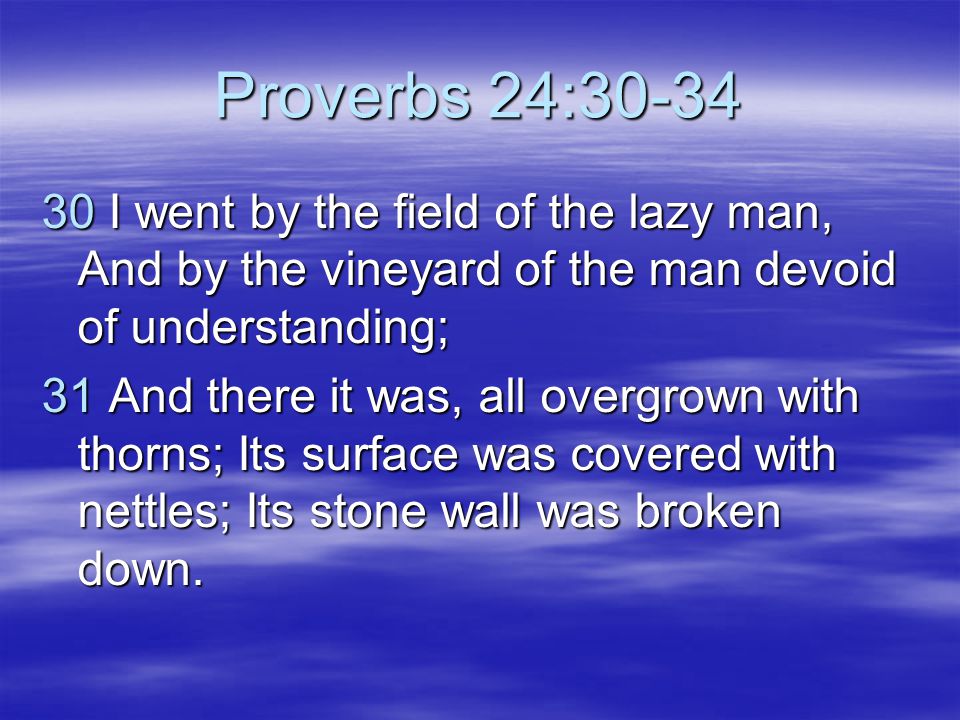 Proverbs 24:30-34

30 I went by the field of the lazy man, And by the vineyard of the man devoid of understanding;

31 And there it was, all overgrown with thorns; Its surface was covered with nettles; Its stone wall was broken down.